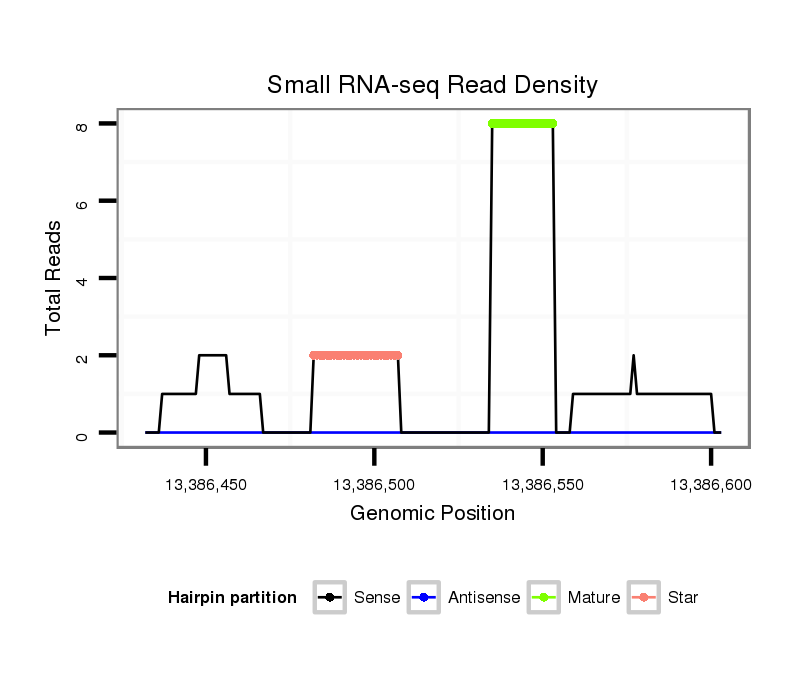 Small RNA-seq Read Density

Total Reads

8
6
4
2
0

13,386,450
13,386,500
13,386,550
13,386,600

Genomic Position

Hairpin partition Sense Antisense Mature Star